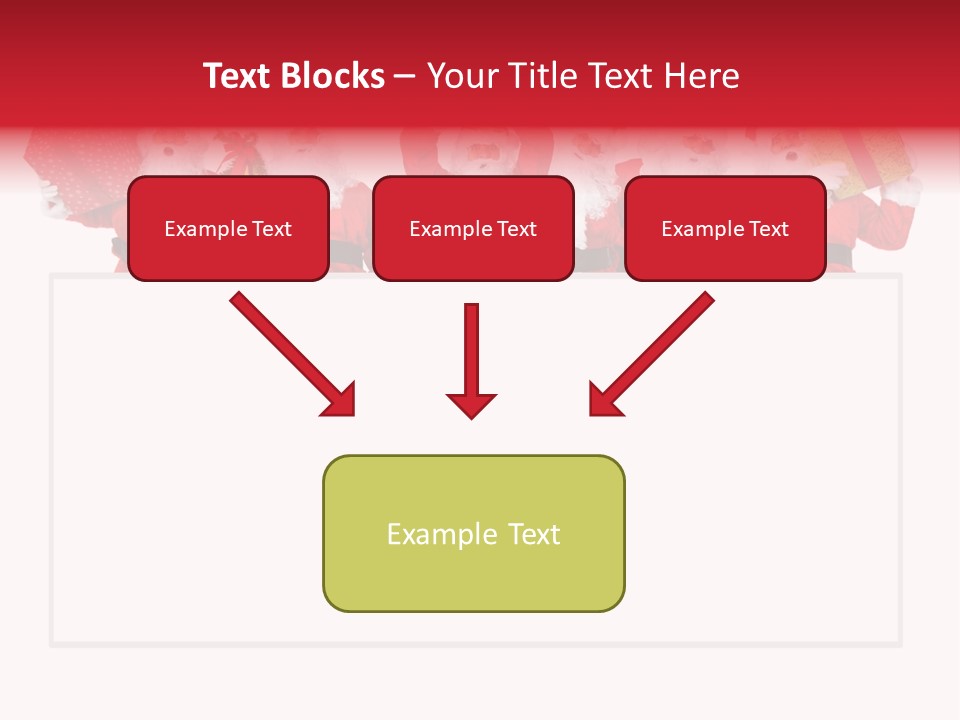 Text Blocks – Your Title Text Here

Example Text

Example Text

Example Text

Example Text